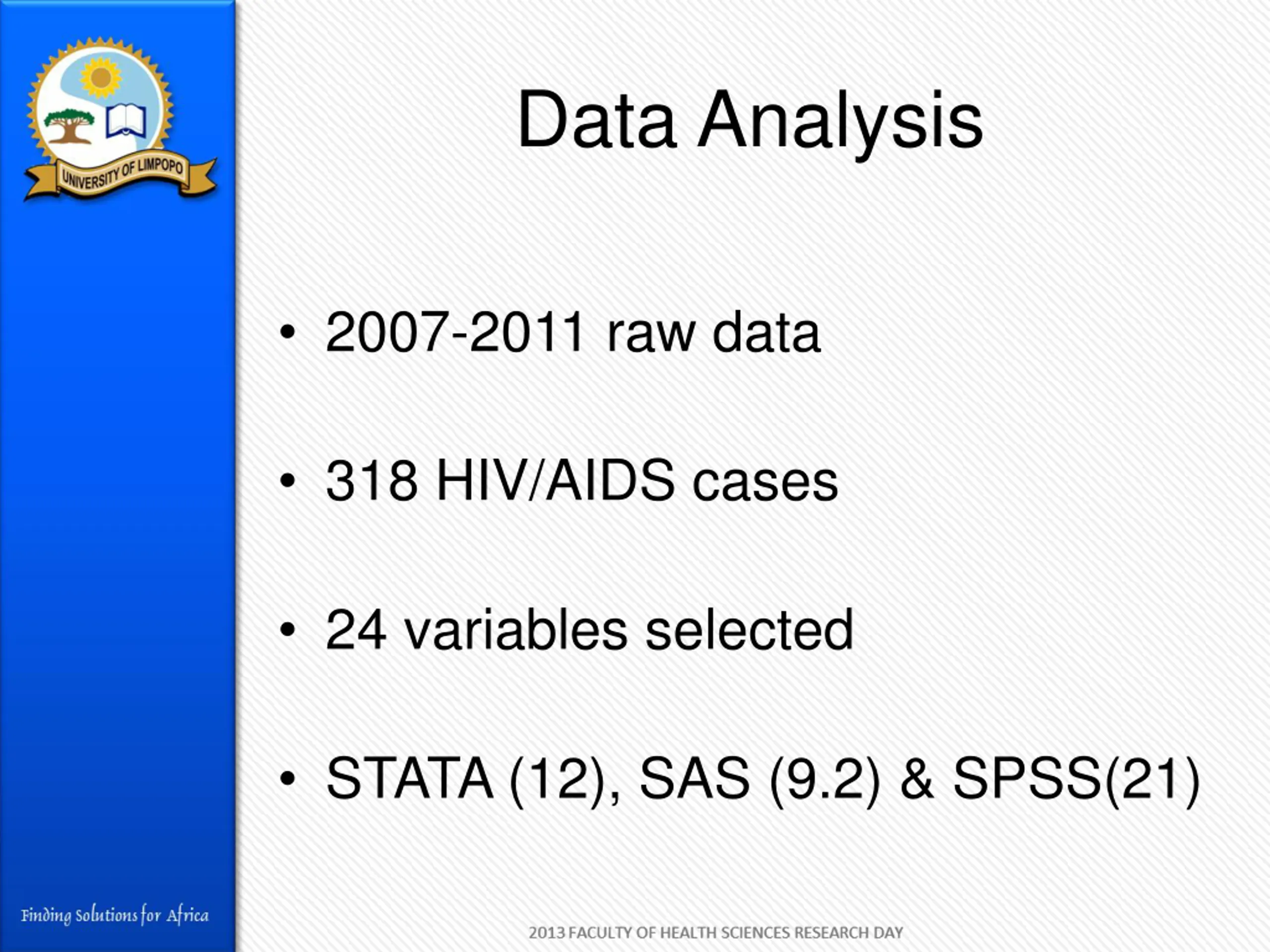 UNIVERSITY OF LIMPOPO

Data Analysis

• 2007-2011 raw data

• 318 HIV/AIDS cases

• 24 variables selected

• STATA (12), SAS (9.2) & SPSS(21)

Finding Solutions for Africa

2013 FACULTY OF HEALTH SCIENCES RESEARCH DAY